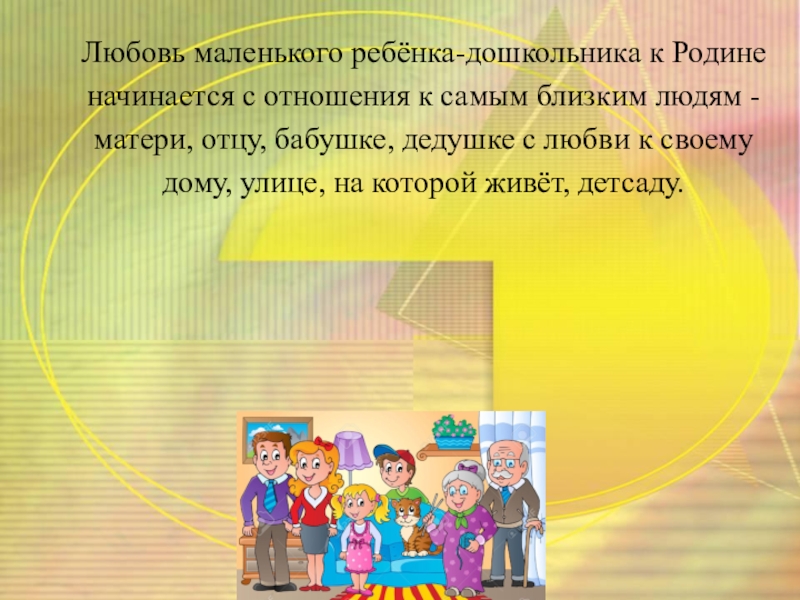 Любовь маленького ребёнка-дошкольника к Родине начинается с отношения к самым близким людям - матери, отцу, бабушке, дедушке с любви к своему дому, улице, на которой живёт, детсаду.